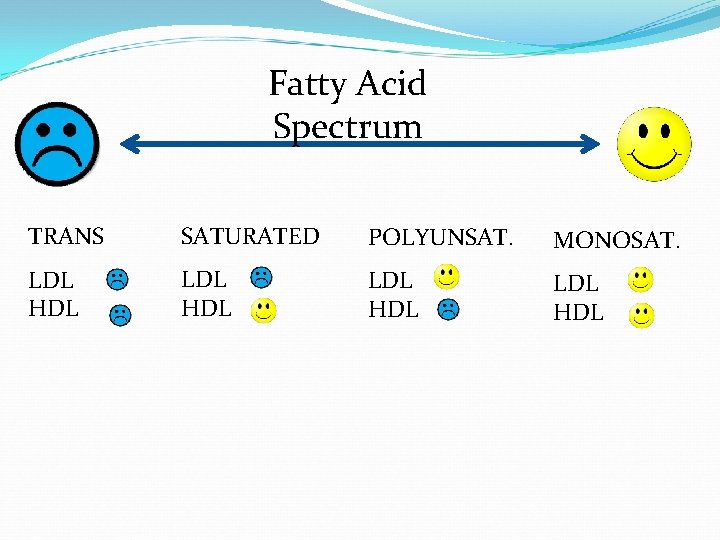 Fatty Acid Spectrum

TRANS
LDL
HDL

SATURATED
LDL
HDL

POLYUNSAT.
LDL
HDL

MONOSAT.
LDL
HDL